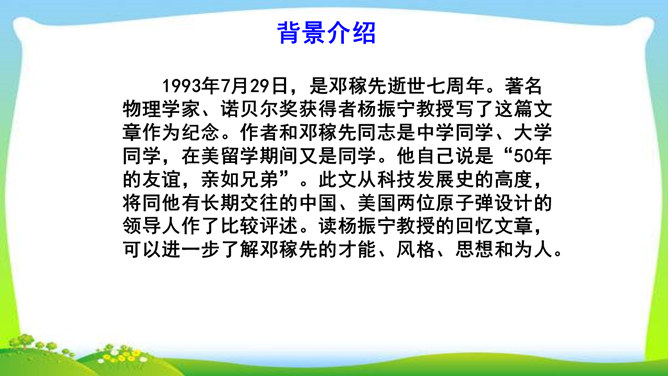 背景介绍

1993年7月29日，是邓稼先逝世七周年。著名物理学家、诺贝尔奖获得者杨振宁教授写了这篇文章作为纪念。作者和邓稼先同志是中学同学、大学同学，在美留学期间又是同学。他自己说是“50年的友谊，亲如兄弟”。此文从科技发展史的高度，将同他有长期交往的中国、美国两位原子弹设计的领导人作了比较评述。读杨振宁教授的回忆文章，可以进一步了解邓稼先的才能、风格、思想和为人。